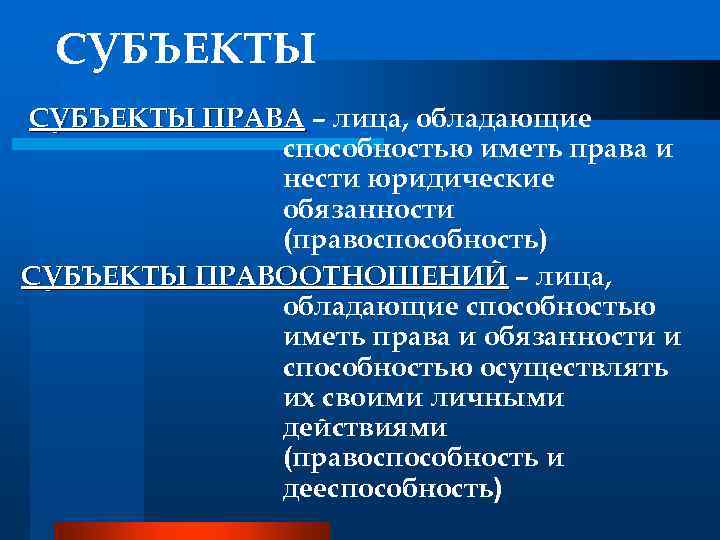 СУБЪЕКТЫ

СУБЪЕКТЫ ПРАВА – лица, обладающие способностью иметь права и нести юридические обязанности (правоспособность)

СУБЪЕКТЫ ПРАВООТНОШЕНИЙ – лица, обладающие способностью иметь права и обязанности и способностью осуществлять их своими личными действиями (правоспособность и дееспособность)